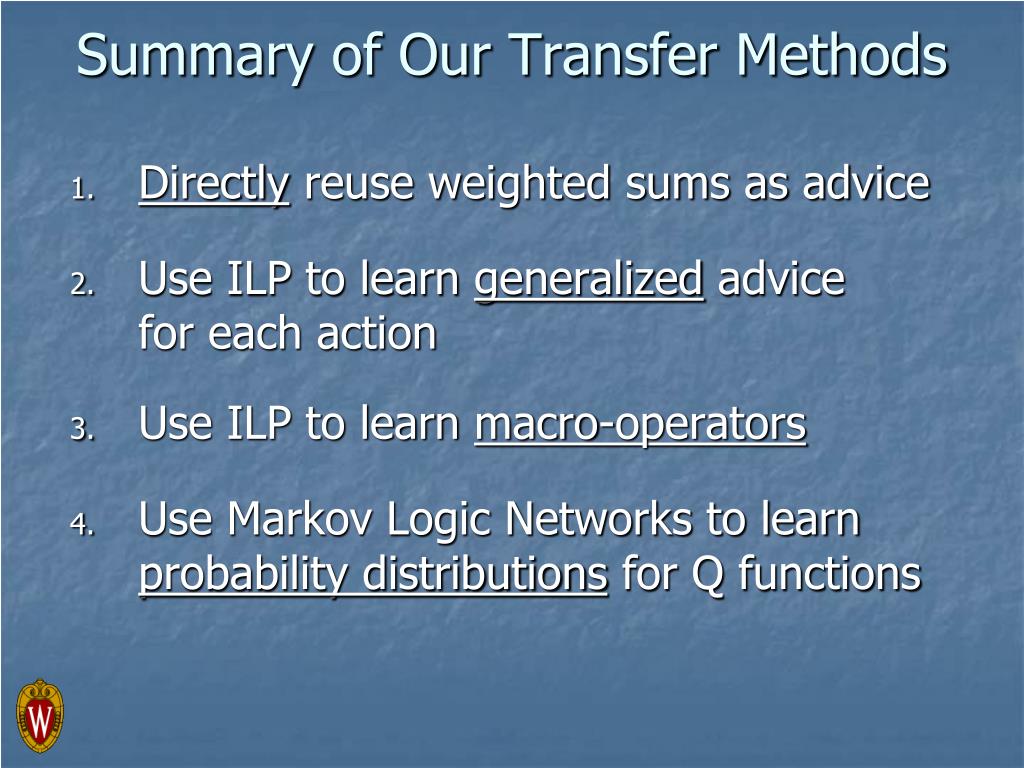 Summary of Our Transfer Methods

1. Directly reuse weighted sums as advice

2. Use ILP to learn generalized advice for each action

3. Use ILP to learn macro-operators

4. Use Markov Logic Networks to learn probability distributions for Q functions

W